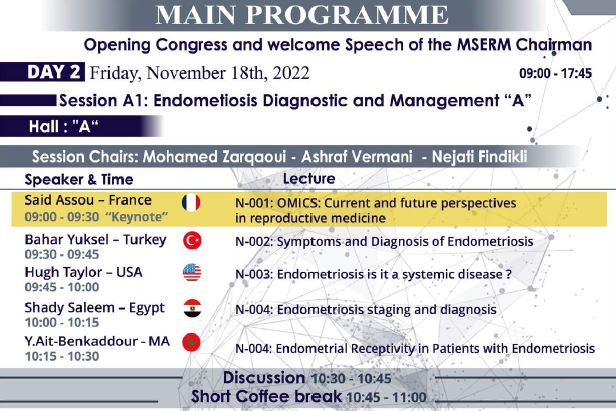 MAIN PROGRAMME

Opening Congress and welcome Speech of the MSERM Chairman

DAY 2 Friday, November 18th, 2022

09:00 - 17:45

Session A1: Endometiosis Diagnostic and Management "A"

Hall : "A"

Session Chairs: Mohamed Zarqaoui - Ashraf Vermani - Nejati Findikli

| Speaker & Time | Lecture |
|---|---|
| Said Assou – France 09:00 - 09:30 "Keynote" | N-001: OMICS: Current and future perspectives in reproductive medicine |
| Bahar Yuksel – Turkey 09:30 - 09:45 | N-002: Symptoms and Diagnosis of Endometriosis |
| Hugh Taylor – USA 09:45 - 10:00 | N-003: Endometriosis is it a systemic disease ? |
| Shady Saleem – Egypt 10:00 - 10:15 | N-004: Endometriosis staging and diagnosis |
| Y.Ait-Benkaddour - MA 10:15 - 10:30 | N-004: Endometrial Receptivity in Patients with Endometriosis |

Discussion 10:30 - 10:45

Short Coffee break 10:45 - 11:00